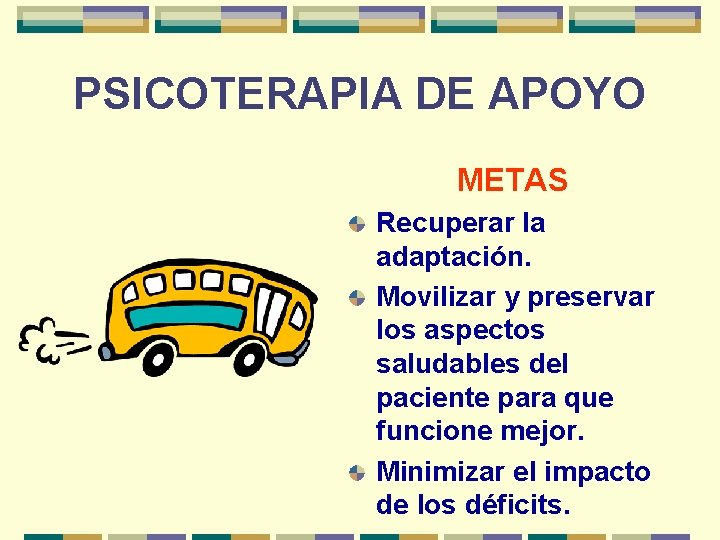 PSICOTERAPIA DE APOYO

METAS

Recuperar la adaptación.

Movilizar y preservar los aspectos saludables del paciente para que funcione mejor.

Minimizar el impacto de los déficits.